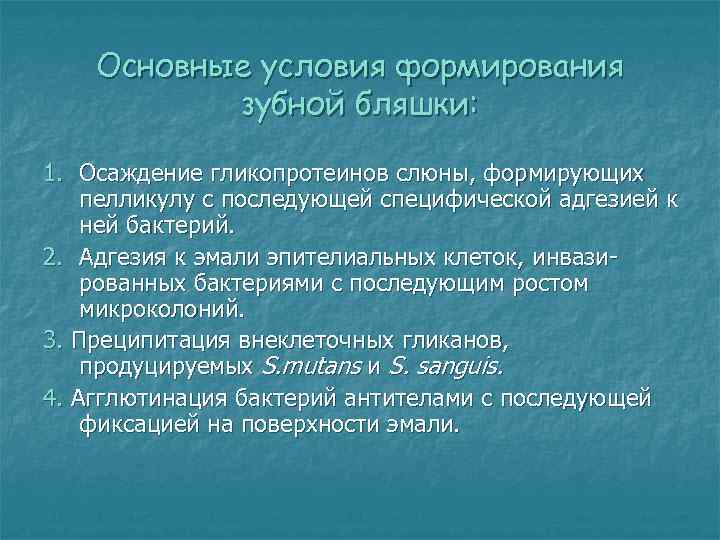 Основные условия формирования зубной бляшки:

1. Осаждение гликопротеинов слюны, формирующих пелликулу с последующей специфической адгезией к ней бактерий.

2. Адгезия к эмали эпителиальных клеток, инвазированных бактериями с последующим ростом микроколоний.

3. Преципитация внеклеточных гликанов, продуцируемых S.mutans и S. sanguis.

4. Агглютинация бактерий антителами с последующей фиксацией на поверхности эмали.